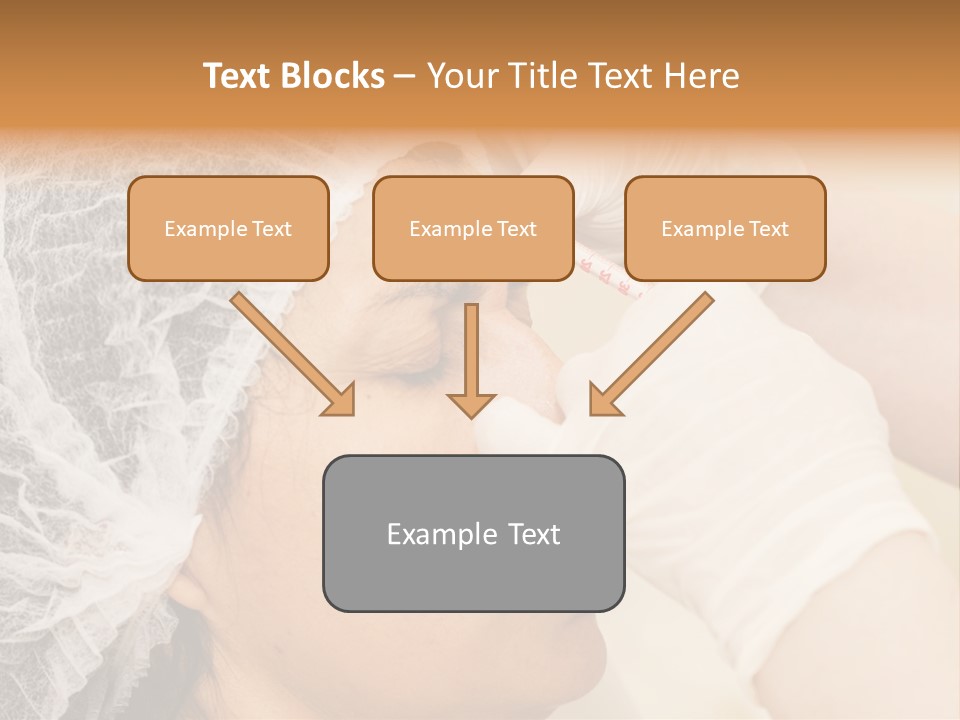 Text Blocks – Your Title Text Here

Example Text

Example Text

Example Text

Example Text